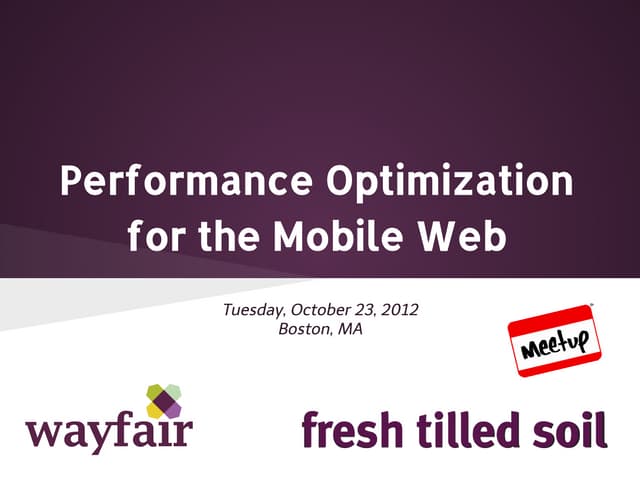 Performance Optimization for the Mobile Web

Tuesday, October 23, 2012
Boston, MA

Meetup

wayfair

fresh tilled soil